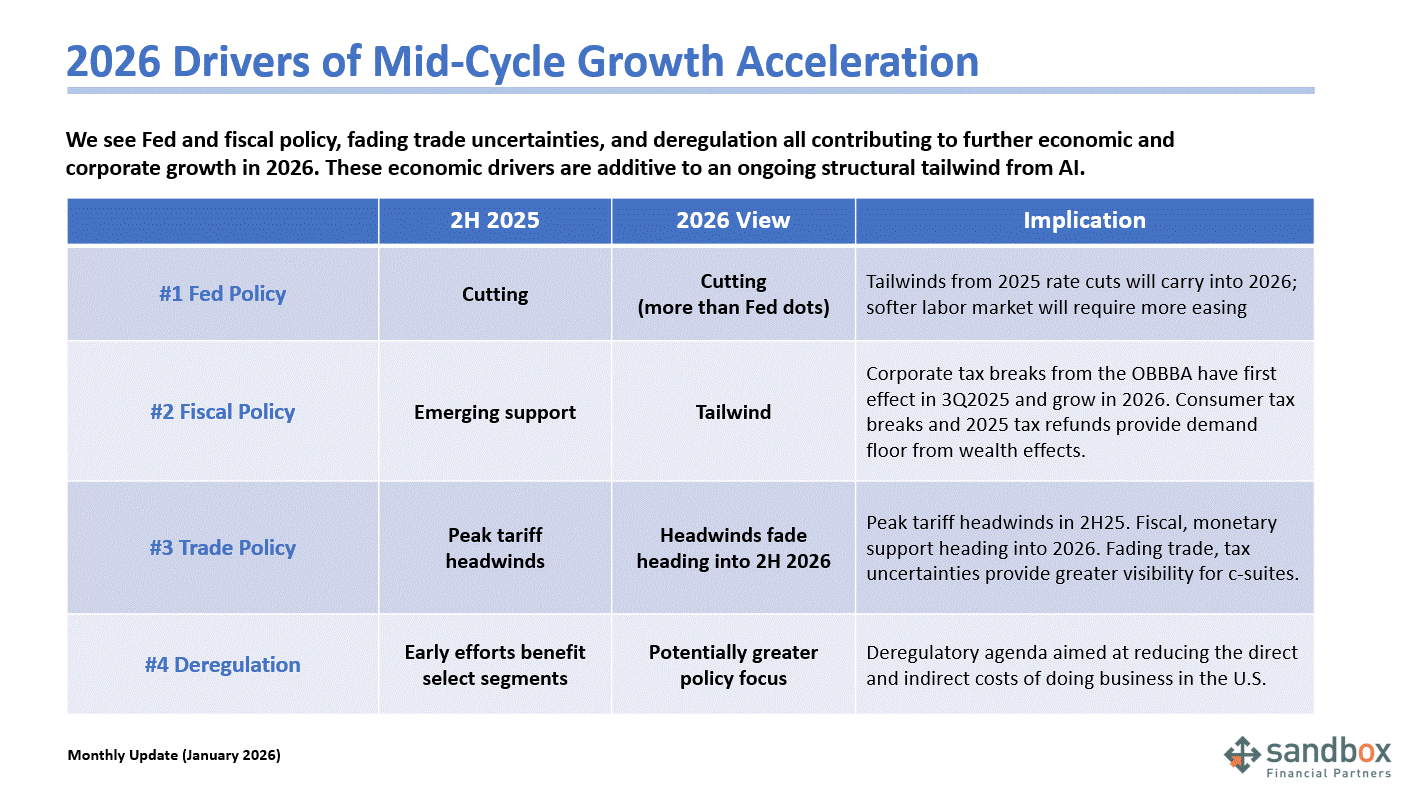 2026 Drivers of Mid-Cycle Growth Acceleration

We see Fed and fiscal policy, fading trade uncertainties, and deregulation all contributing to further economic and corporate growth in 2026. These economic drivers are additive to an ongoing structural tailwind from AI.

| | 2H 2025 | 2026 View | Implication |
|---|---|---|---|
| #1 Fed Policy | Cutting | Cutting (more than Fed dots) | Tailwinds from 2025 rate cuts will carry into 2026; softer labor market will require more easing |
| #2 Fiscal Policy | Emerging support | Tailwind | Corporate tax breaks from the OBBBA have first effect in 3Q2025 and grow in 2026. Consumer tax breaks and 2025 tax refunds provide demand floor from wealth effects. |
| #3 Trade Policy | Peak tariff headwinds | Headwinds fade heading into 2H 2026 | Peak tariff headwinds in 2H25. Fiscal, monetary support heading into 2026. Fading trade, tax uncertainties provide greater visibility for c-suites. |
| #4 Deregulation | Early efforts benefit select segments | Potentially greater policy focus | Deregulatory agenda aimed at reducing the direct and indirect costs of doing business in the U.S. |

Monthly Update (January 2026)

sandbox
Financial Partners